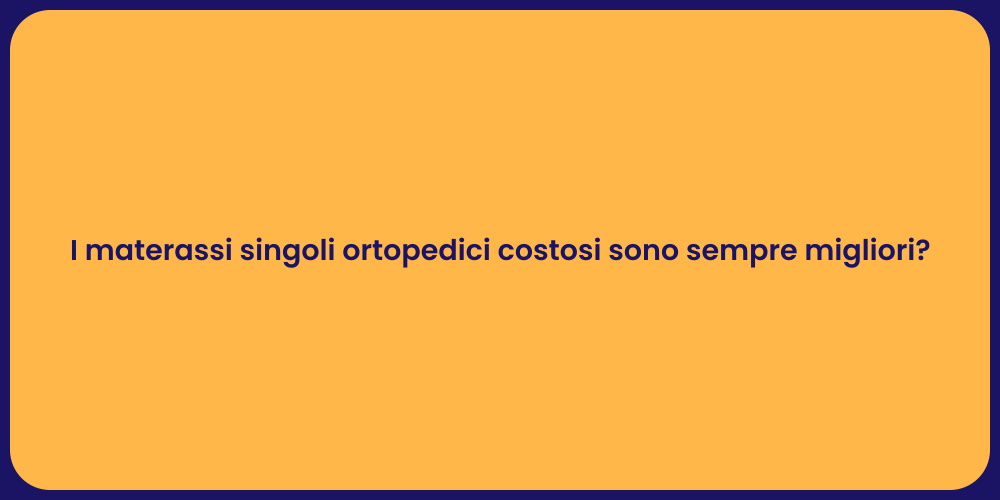 I materassi singoli ortopedici costosi sono sempre migliori?